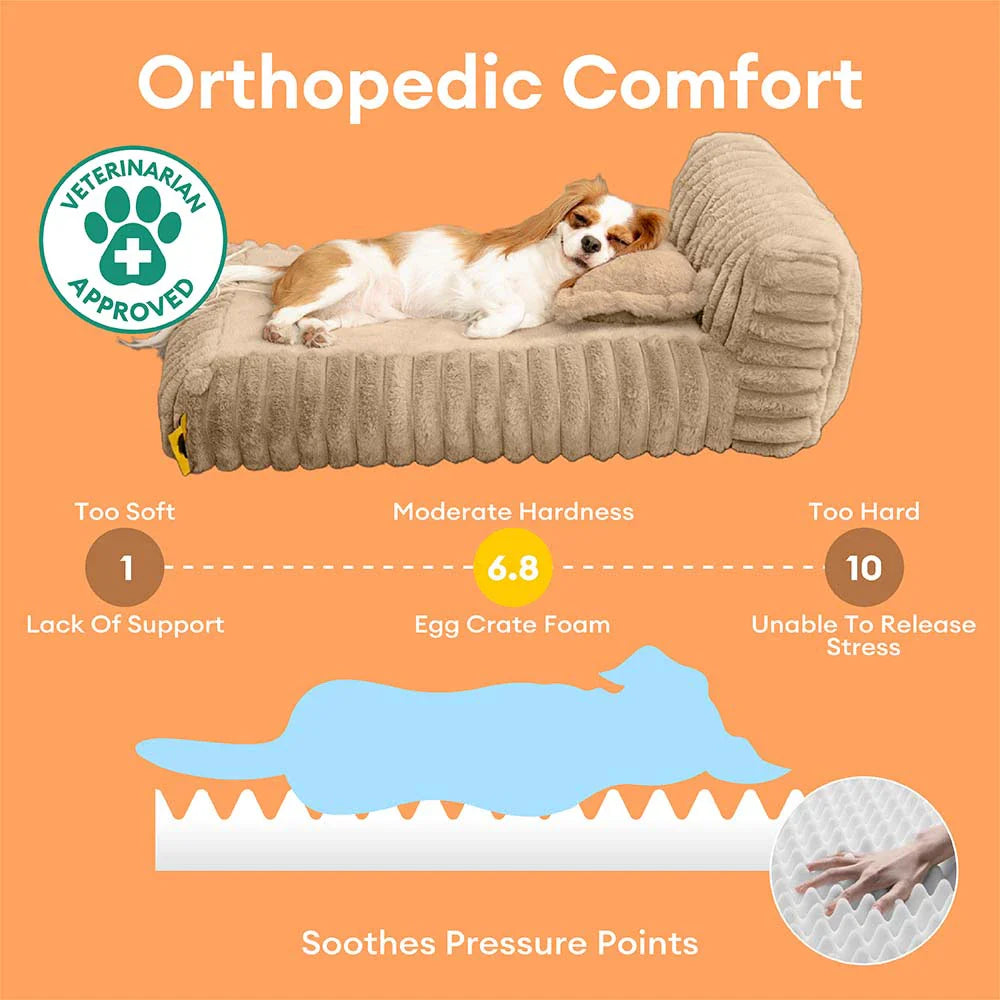 Orthopedic Comfort

VETERINARIAN APPROVED

Too Soft

1

Lack Of Support

Moderate Hardness

6.8

Egg Crate Foam

Too Hard

10

Unable To Release Stress

Soothes Pressure Points